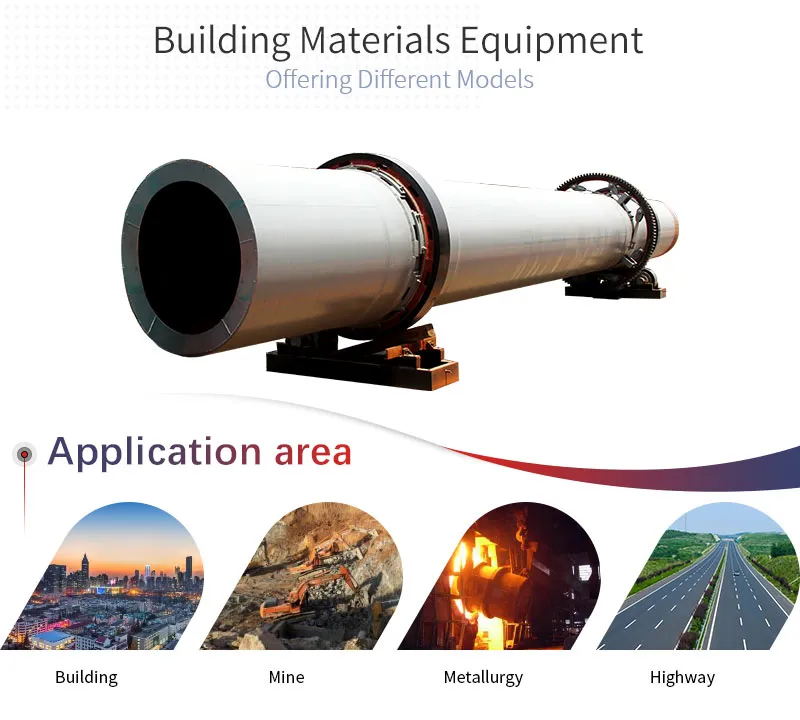 Building Materials Equipment
Offering Different Models

Application area

Building

Mine

Metallurgy

Highway